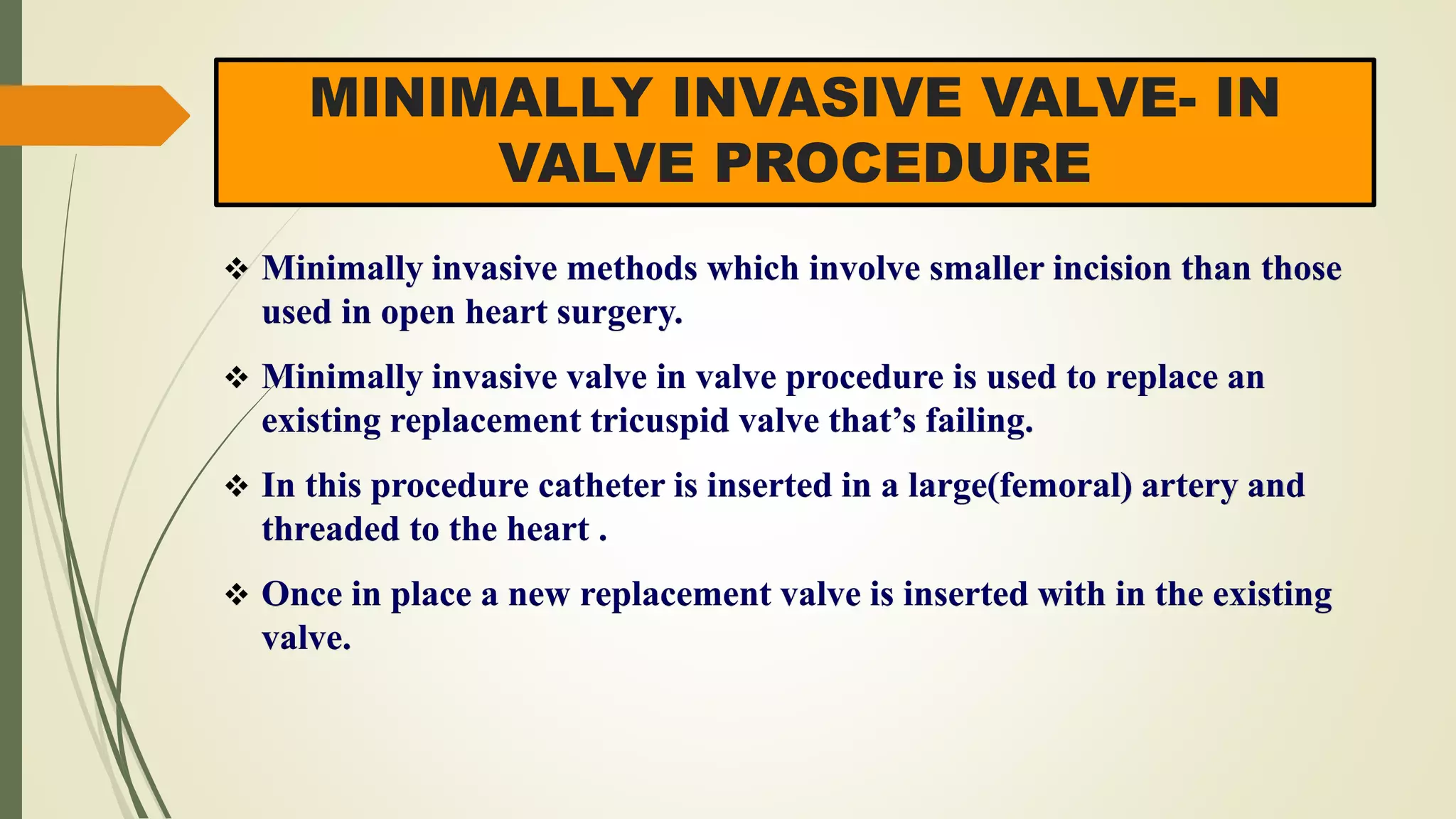 MINIMALLY INVASIVE VALVE- IN VALVE PROCEDURE

❖ Minimally invasive methods which involve smaller incision than those used in open heart surgery.

❖ Minimally invasive valve in valve procedure is used to replace an existing replacement tricuspid valve that's failing.

❖ In this procedure catheter is inserted in a large(femoral) artery and threaded to the heart .

❖ Once in place a new replacement valve is inserted with in the existing valve.